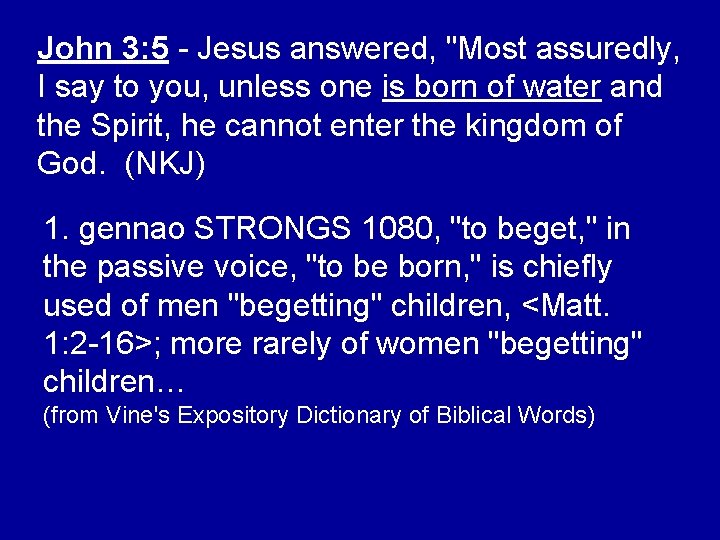 John 3:5 - Jesus answered, "Most assuredly, I say to you, unless one is born of water and the Spirit, he cannot enter the kingdom of God. (NKJ)

1. gennao STRONGS 1080, "to beget," in the passive voice, "to be born," is chiefly used of men "begetting" children, <Matt. 1:2-16>; more rarely of women "begetting" children…
(from Vine's Expository Dictionary of Biblical Words)